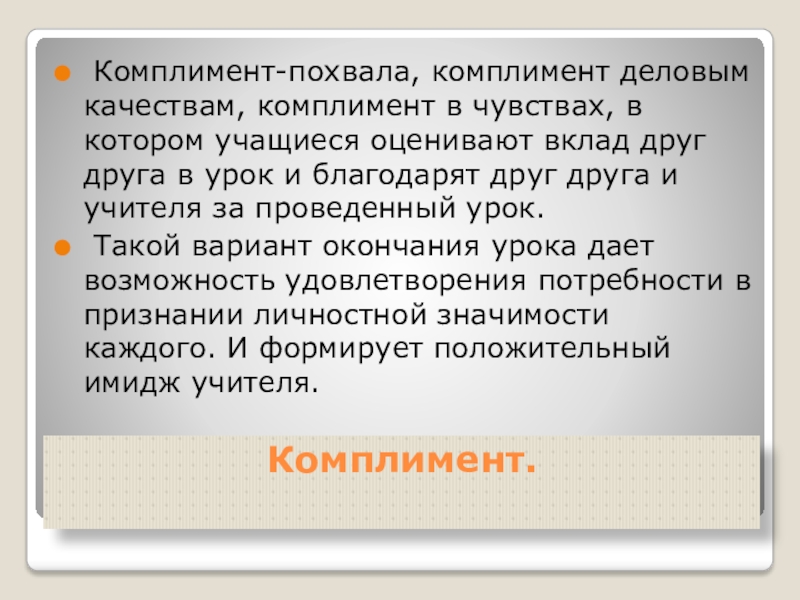 Комплимент-похвала, комплимент деловым качествам, комплимент в чувствах, в котором учащиеся оценивают вклад друг друга в урок и благодарят друг друга и учителя за проведенный урок.

Такой вариант окончания урока дает возможность удовлетворения потребности в признании личностной значимости каждого. И формирует положительный имидж учителя.

Комплимент.